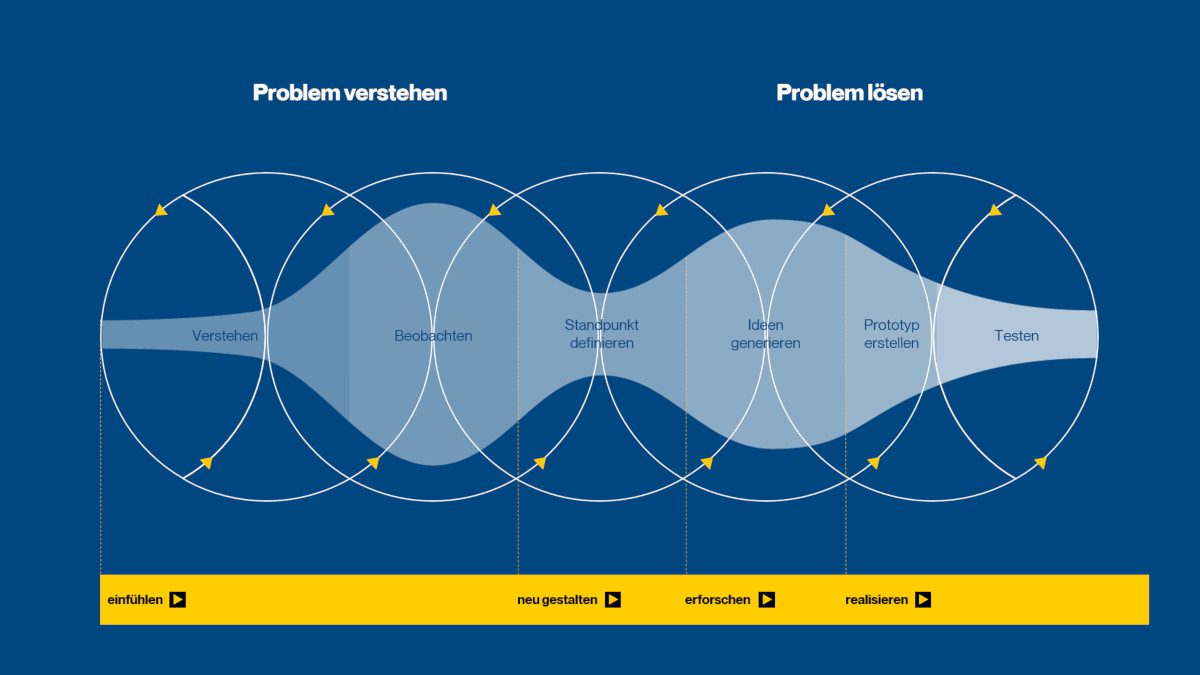 Problem verstehen

Problem lösen

Verstehen

Beobachten

Standpunkt definieren

Ideen generieren

Prototyp erstellen

Testen

einfühlen

neu gestalten

erforschen

realisieren